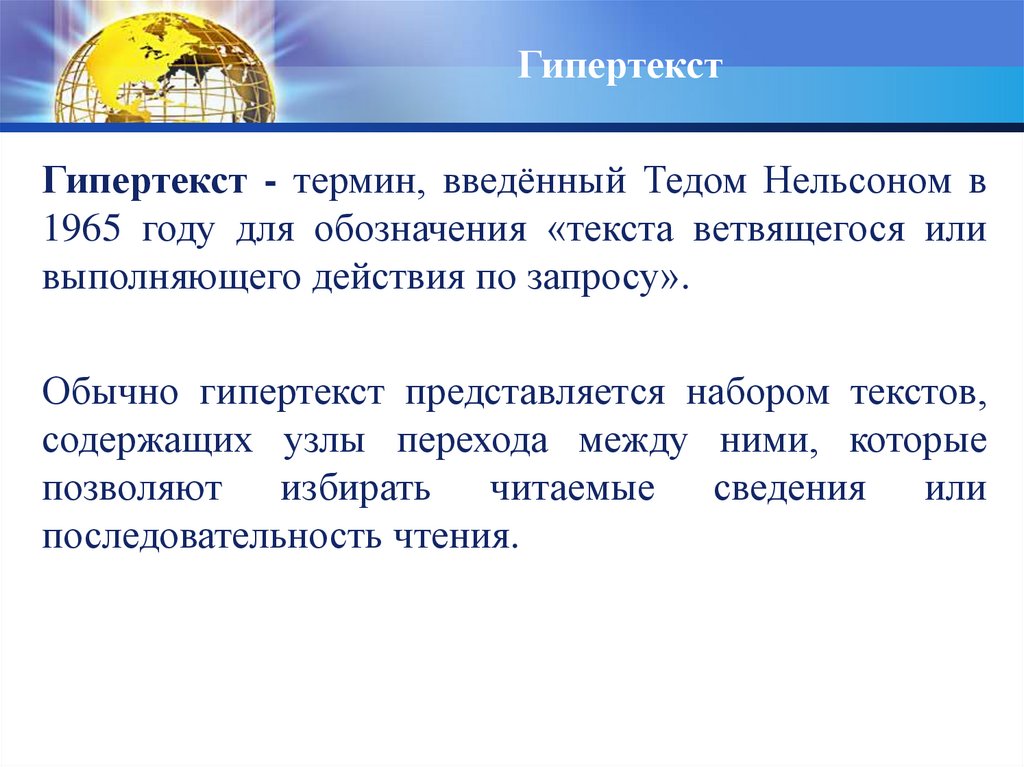 Гипертекст

Гипертекст - термин, введённый Тедом Нельсоном в 1965 году для обозначения «текста ветвящегося или выполняющего действия по запросу».

Обычно гипертекст представляется набором текстов, содержащих узлы перехода между ними, которые позволяют избирать читаемые сведения или последовательность чтения.